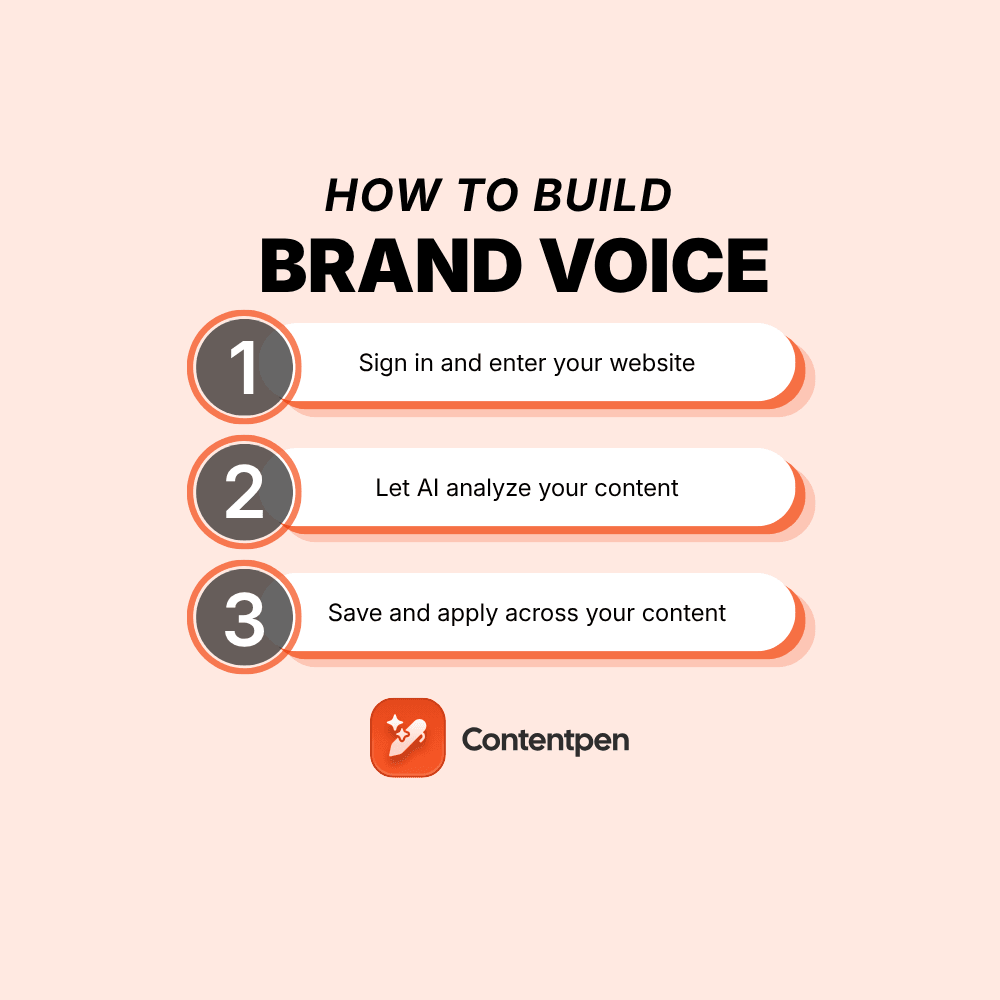 HOW TO BUILD
BRAND VOICE

1 Sign in and enter your website

2 Let AI analyze your content

3 Save and apply across your content

Contentpen